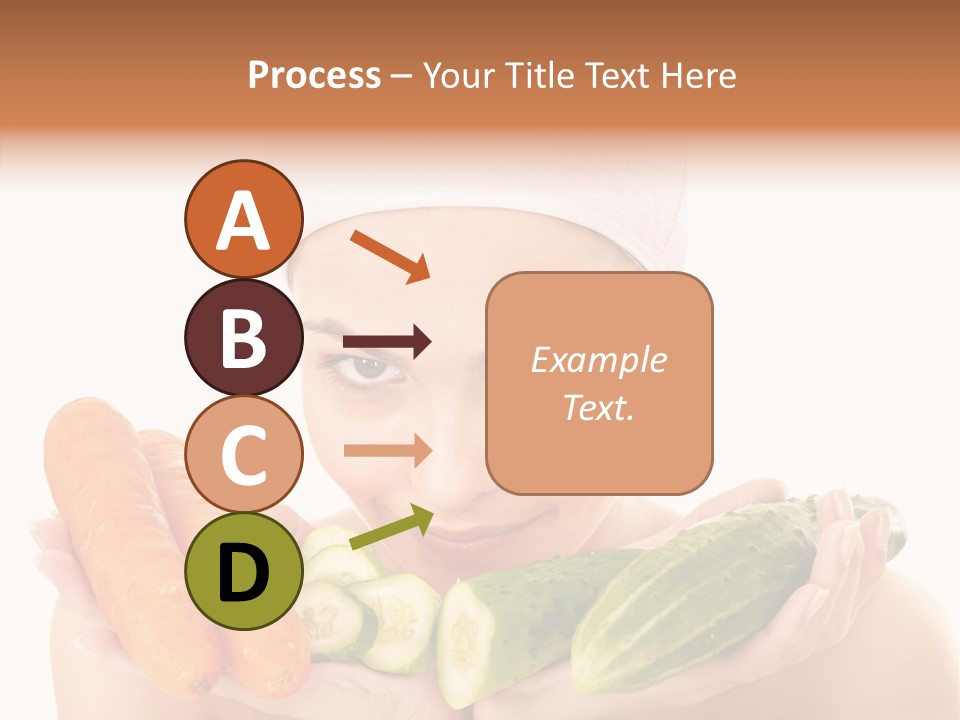 Process – Your Title Text Here

A

B

C

D

Example Text.